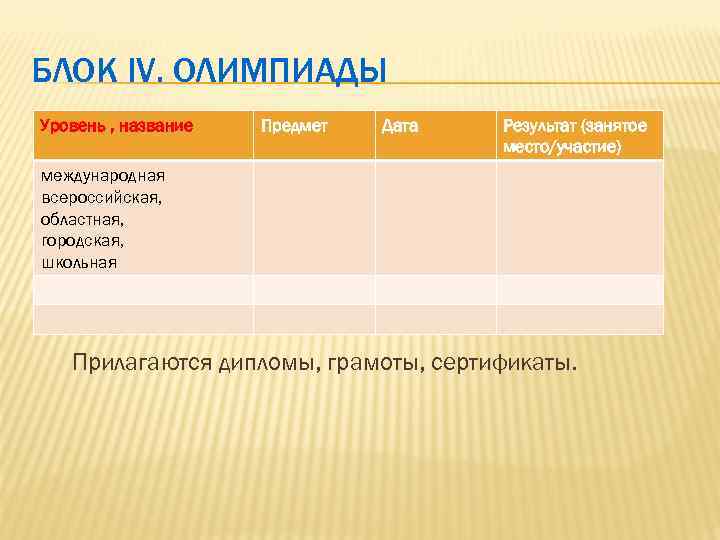 БЛОК IV. ОЛИМПИАДЫ

| Уровень , название | Предмет | Дата | Результат (занятое место/участие) |
|---|---|---|---|
| международная всероссийская, областная, городская, школьная | | | |
| | | | |
| | | | |

Прилагаются дипломы, грамоты, сертификаты.